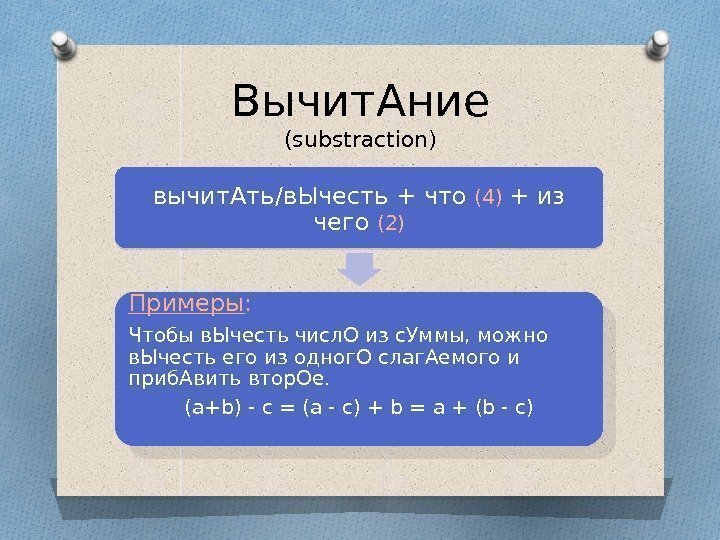 ВычитАние
(substraction)

вычитАть/вЫчесть + что (4) + из чего (2)

Примеры:
Чтобы вЫчесть числО из сУммы, можно вЫчесть его из одногО слагАемого и прибАвить вторОе.
$(a+b) - c = (a - c) + b = a + (b - c)$